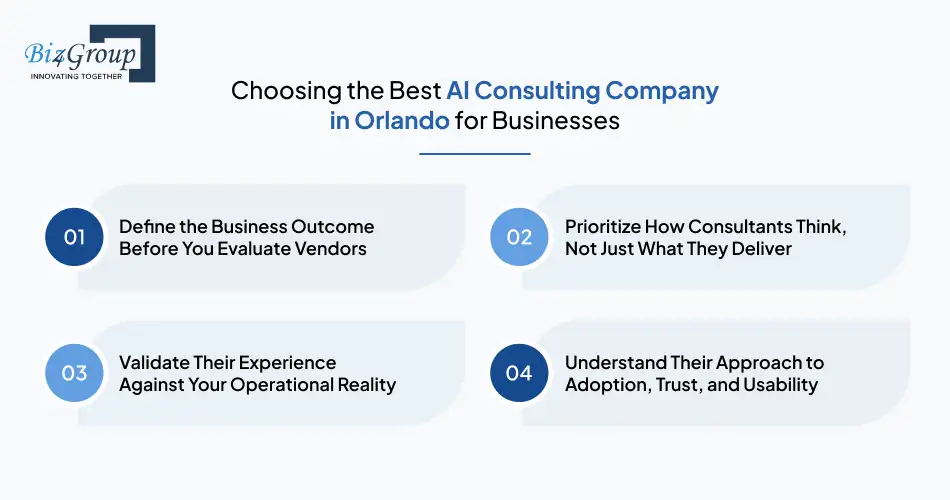 Biz4Group
INNOVATING TOGETHER

Choosing the Best AI Consulting Company in Orlando for Businesses

01 Define the Business Outcome Before You Evaluate Vendors

02 Prioritize How Consultants Think, Not Just What They Deliver

03 Validate Their Experience Against Your Operational Reality

04 Understand Their Approach to Adoption, Trust, and Usability